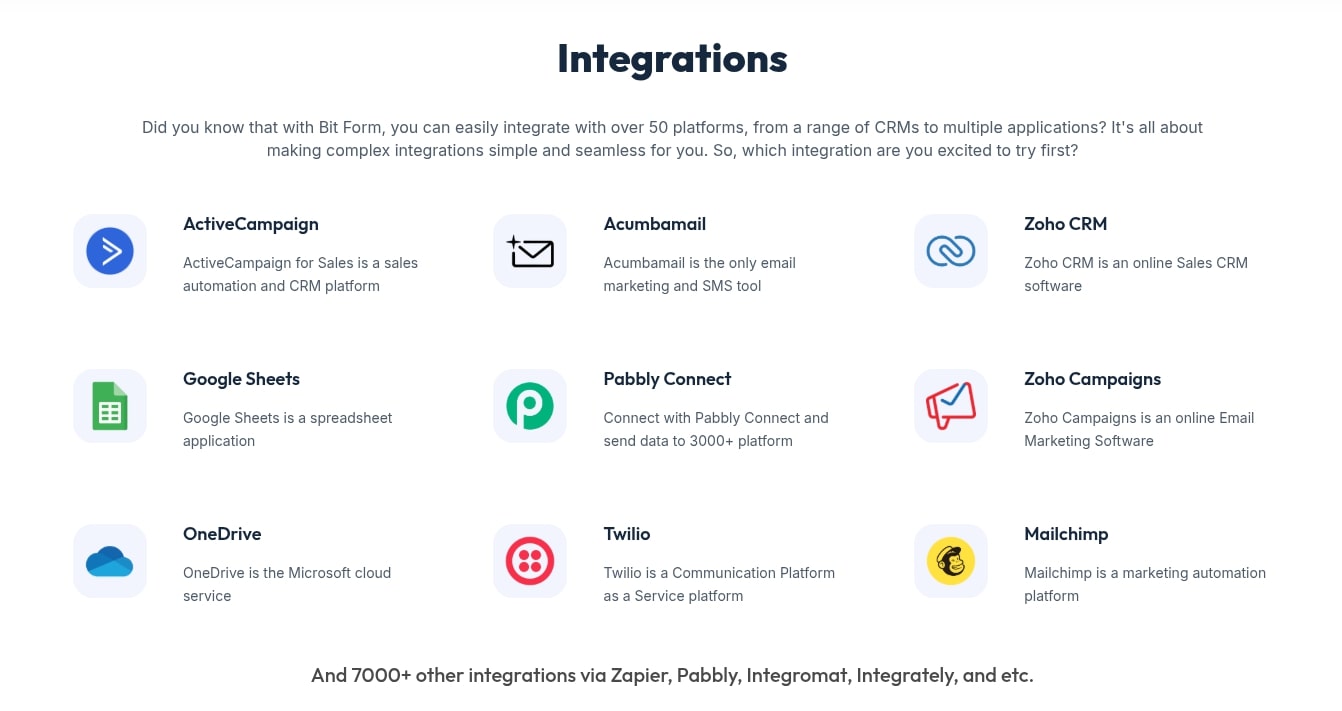 Integrations

Did you know that with Bit Form, you can easily integrate with over 50 platforms, from a range of CRMs to multiple applications? It's all about making complex integrations simple and seamless for you. So, which integration are you excited to try first?

ActiveCampaign

ActiveCampaign for Sales is a sales automation and CRM platform

Acumbamail

Acumbamail is the only email marketing and SMS tool

Zoho CRM

Zoho CRM is an online Sales CRM software

Google Sheets

Google Sheets is a spreadsheet application

Pabbly Connect

Connect with Pabbly Connect and send data to 3000+ platform

Zoho Campaigns

Zoho Campaigns is an online Email Marketing Software

OneDrive

OneDrive is the Microsoft cloud service

Twilio

Twilio is a Communication Platform as a Service platform

Mailchimp

Mailchimp is a marketing automation platform

And 7000+ other integrations via Zapier, Pabbly, Integromat, Integrately, and etc.